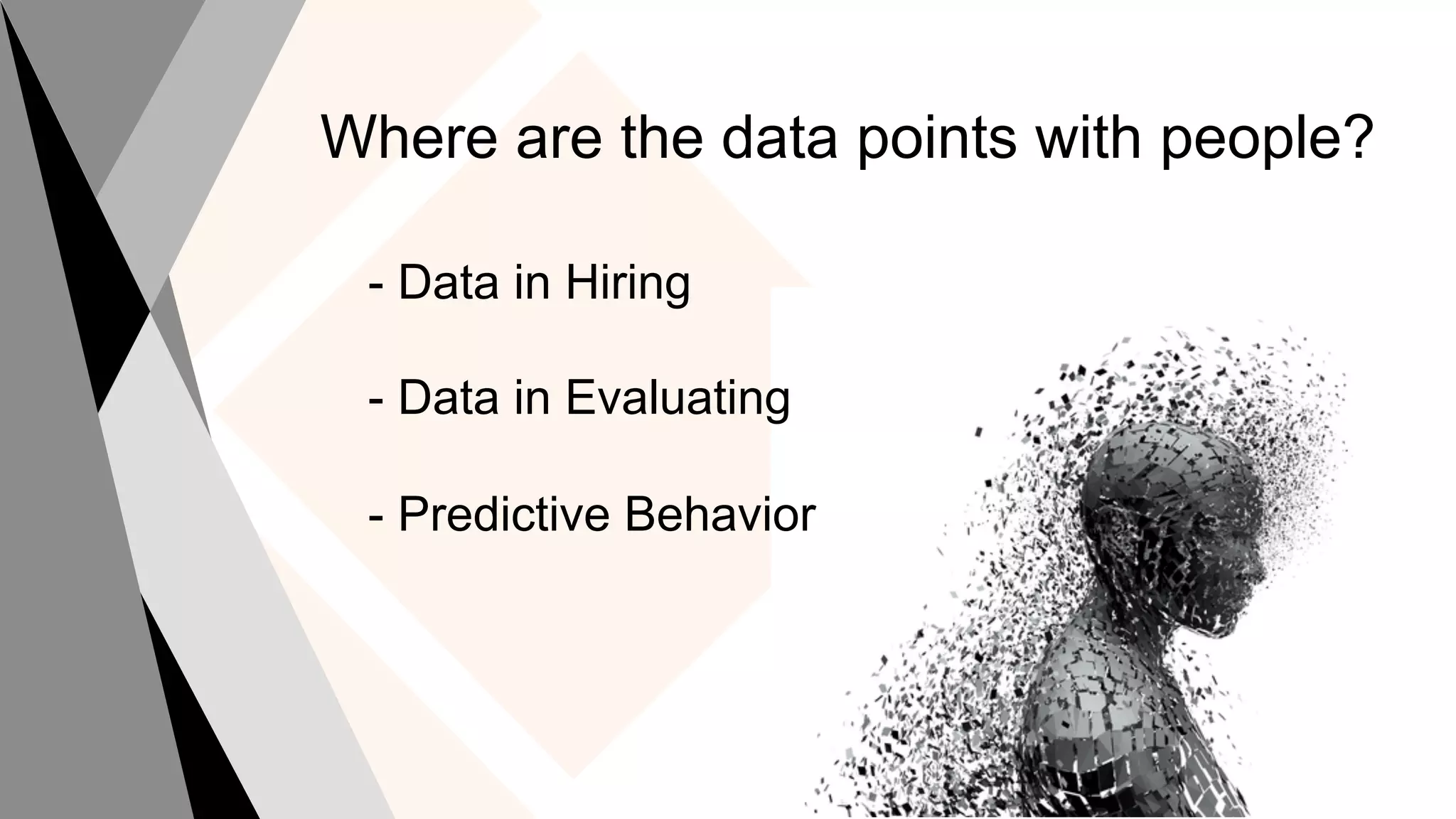 Where are the data points with people?

- Data in Hiring

- Data in Evaluating

- Predictive Behavior